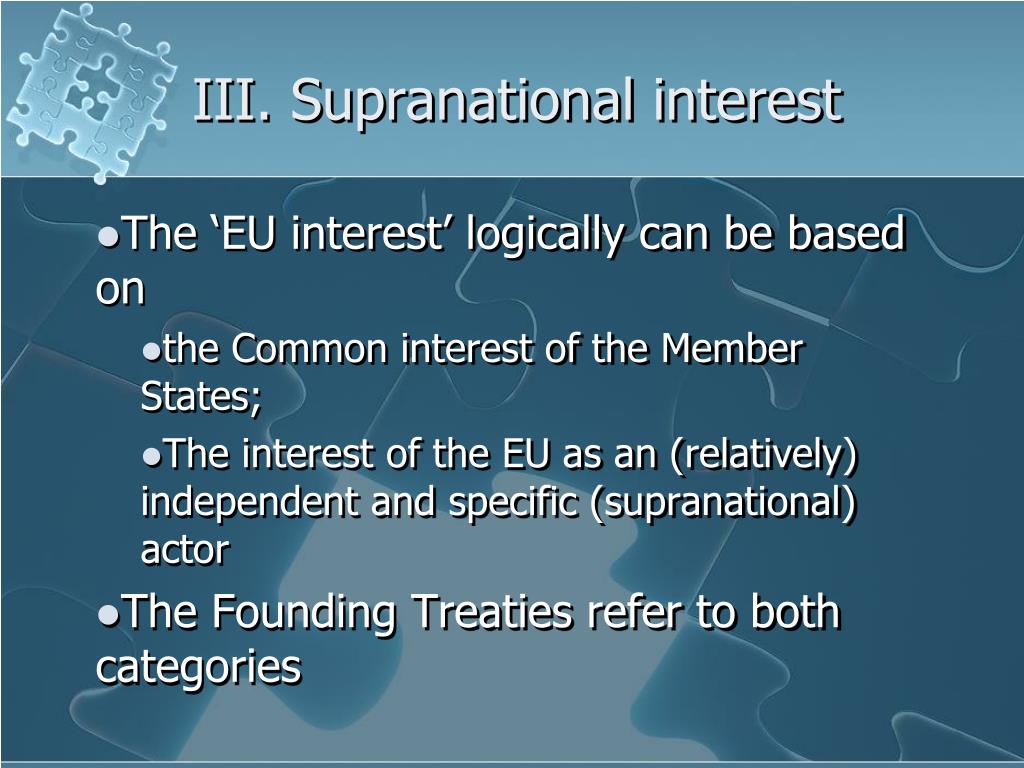 III. Supranational interest

●The ‘EU interest’ logically can be based on

●the Common interest of the Member States;

●The interest of the EU as an (relatively) independent and specific (supranational) actor

●The Founding Treaties refer to both categories